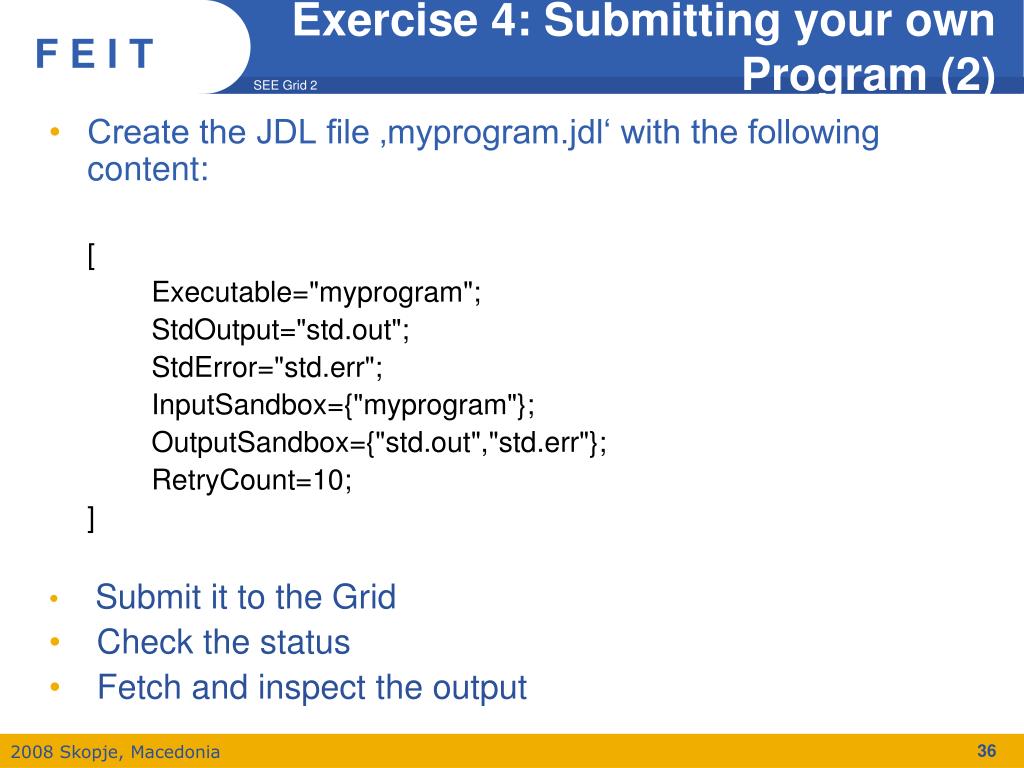 F E I T

SEE Grid 2

Exercise 4: Submitting your own Program (2)

• Create the JDL file ‚myprogram.jdl‘ with the following content:

[
Executable="myprogram";
StdOutput="std.out";
StdError="std.err";
InputSandbox={"myprogram"};
OutputSandbox={"std.out","std.err"};
RetryCount=10;
]

• Submit it to the Grid
• Check the status
• Fetch and inspect the output

2008 Skopje, Macedonia

36